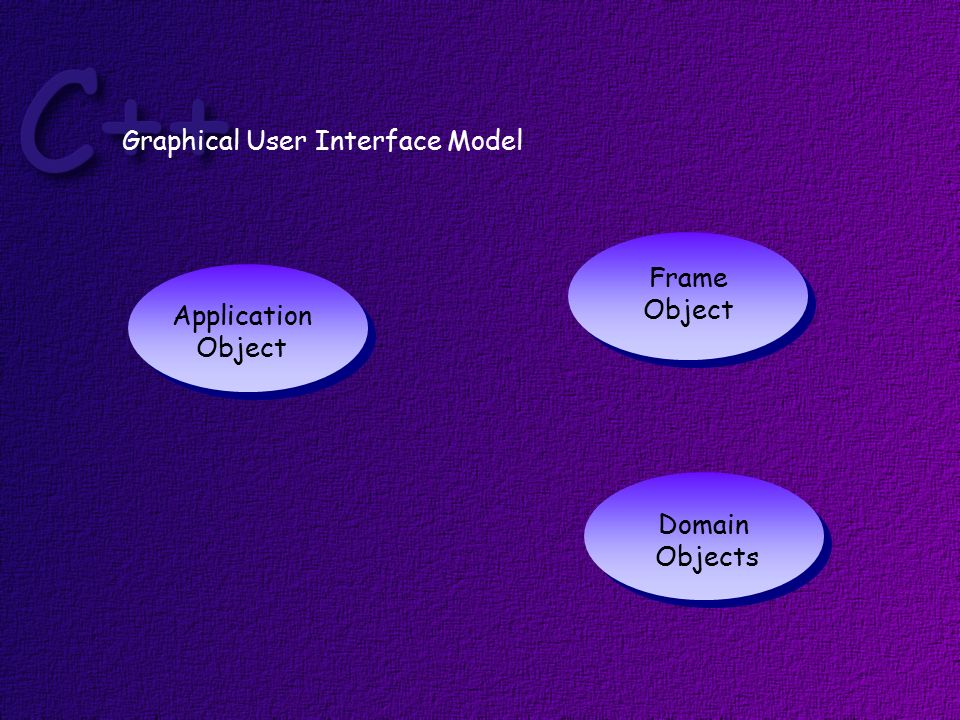 C++

Graphical User Interface Model

Application Object

Frame Object

Domain Objects